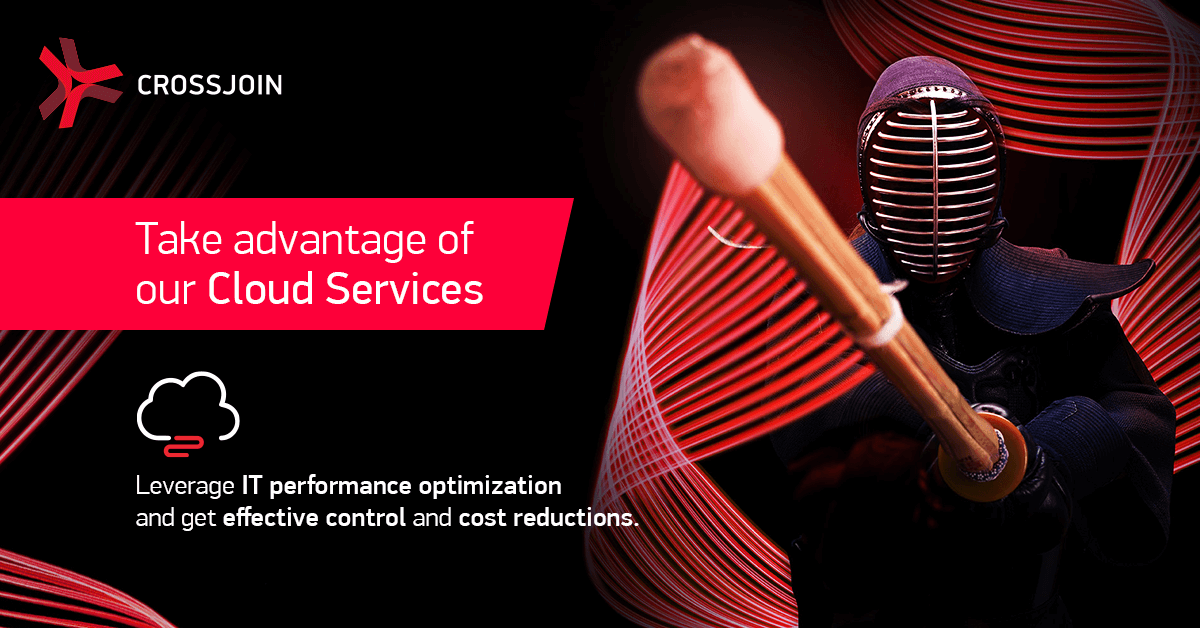 CROSSJOIN

Take advantage of our Cloud Services

Leverage IT performance optimization and get effective control and cost reductions.